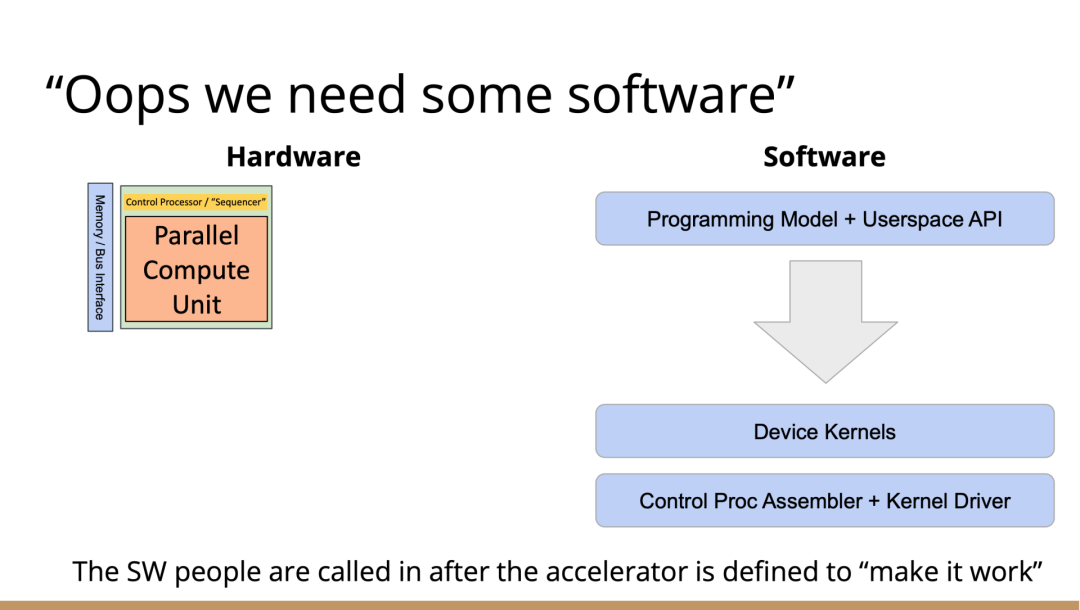 “Oops we need some software”

Hardware

Memory / Bus Interface

Control Processor / “Sequencer”

Parallel Compute Unit

Software

Programming Model + Userspace API

Device Kernels

Control Proc Assembler + Kernel Driver

The SW people are called in after the accelerator is defined to “make it work”